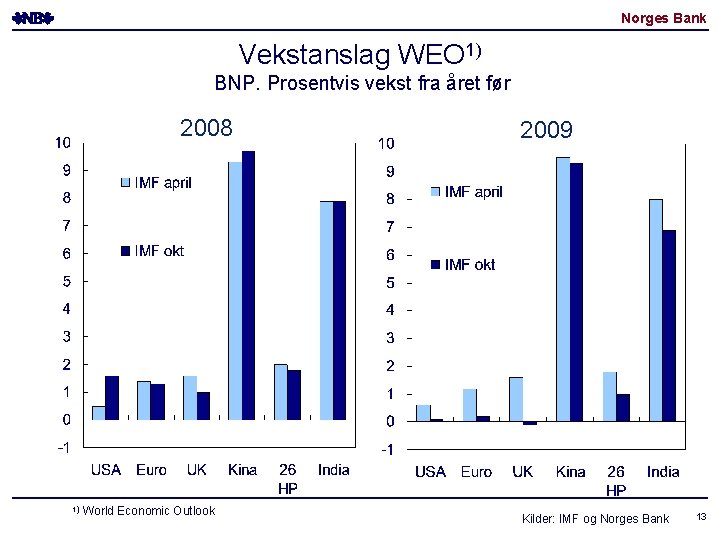 NB

Norges Bank

Vekstanslag WEO$^{1)}$
BNP. Prosentvis vekst fra året før

2008

10
9
8
7
6
5
4
3
2
1
0
-1

IMF april
IMF okt

USA Euro UK Kina 26 HP India

2009

10
9
8
7
6
5
4
3
2
1
0
-1

IMF april
IMF okt

USA Euro UK Kina 26 HP India

$^{1)}$ World Economic Outlook

Kilder: IMF og Norges Bank

13